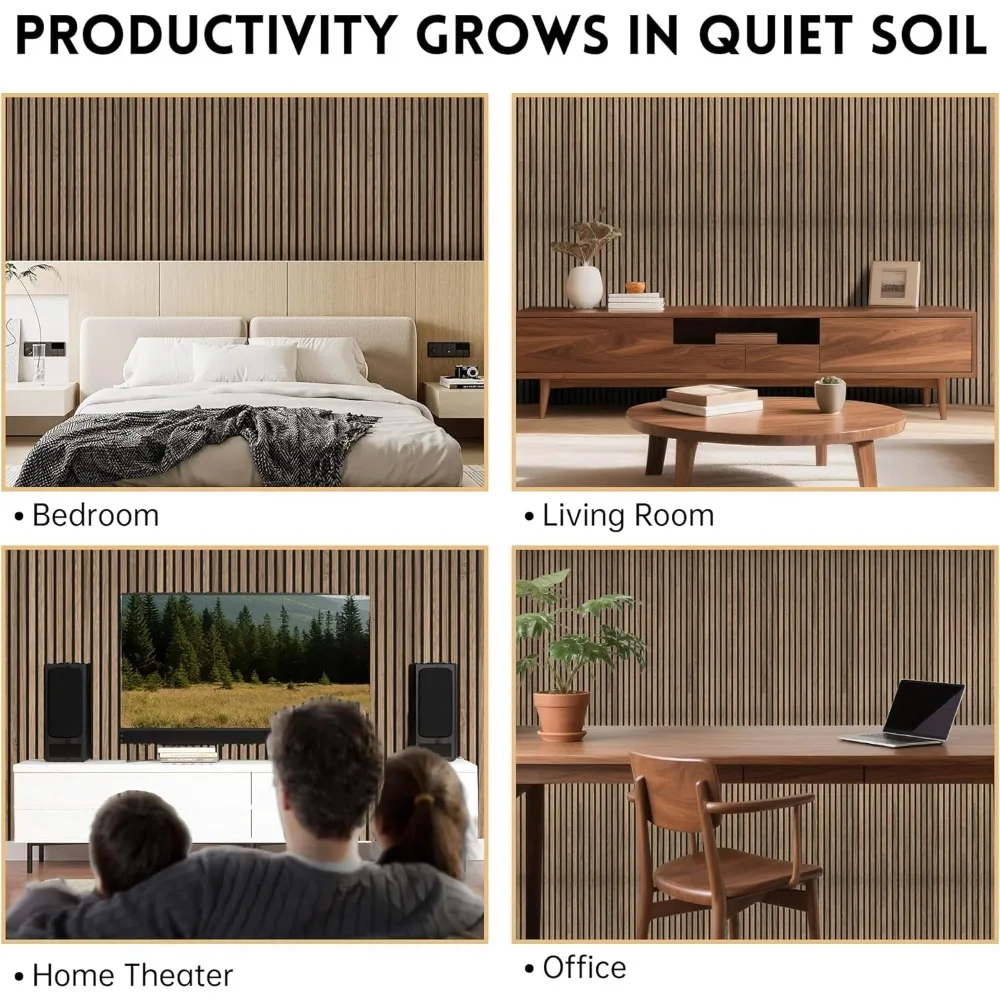 PRODUCTIVITY GROWS IN QUIET SOIL

• Bedroom

• Living Room

• Home Theater

• Office